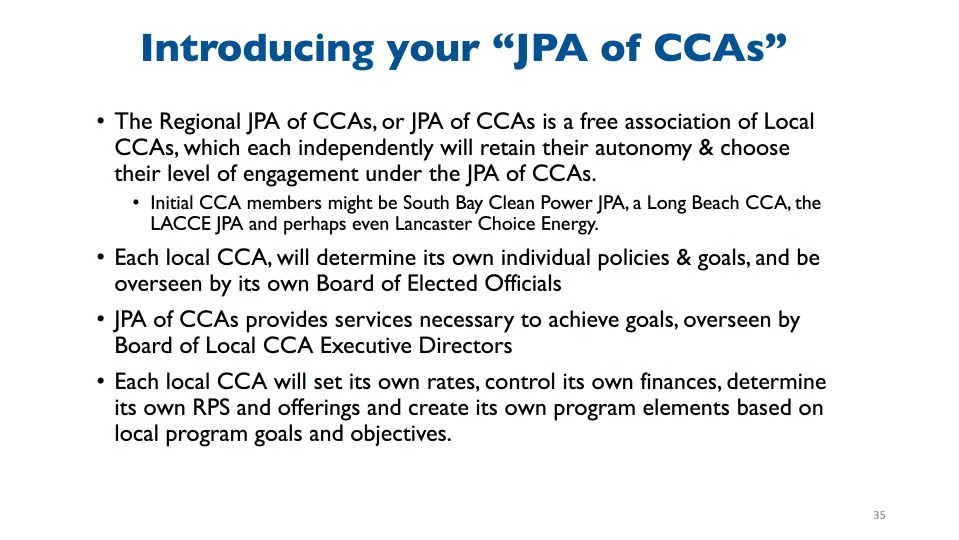 Introducing your “JPA of CCAs”

• The Regional JPA of CCAs, or JPA of CCAs is a free association of Local CCAs, which each independently will retain their autonomy & choose their level of engagement under the JPA of CCAs.
  • Initial CCA members might be South Bay Clean Power JPA, a Long Beach CCA, the LACCE JPA and perhaps even Lancaster Choice Energy.
• Each local CCA, will determine its own individual policies & goals, and be overseen by its own Board of Elected Officials
• JPA of CCAs provides services necessary to achieve goals, overseen by Board of Local CCA Executive Directors
• Each local CCA will set its own rates, control its own finances, determine its own RPS and offerings and create its own program elements based on local program goals and objectives.

35